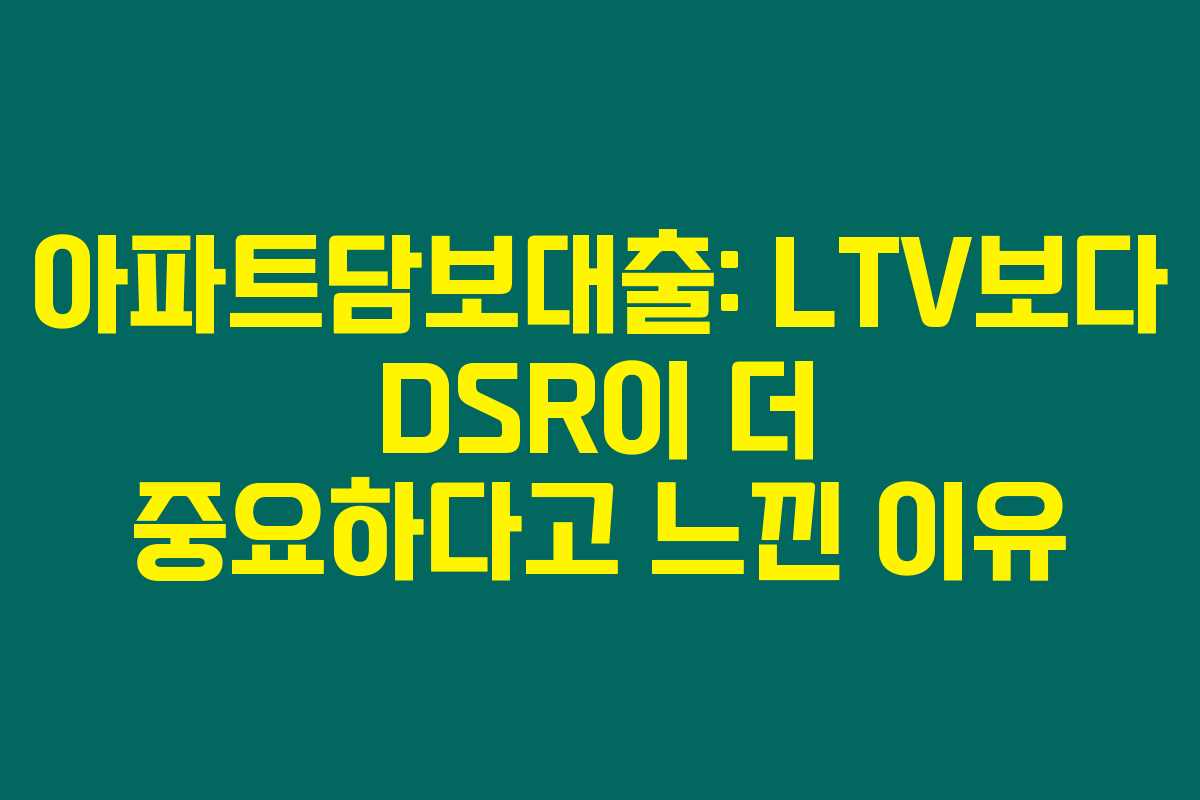 아파트담보대출: LTV보다 DSR이 더 중요하다고 느낀 이유